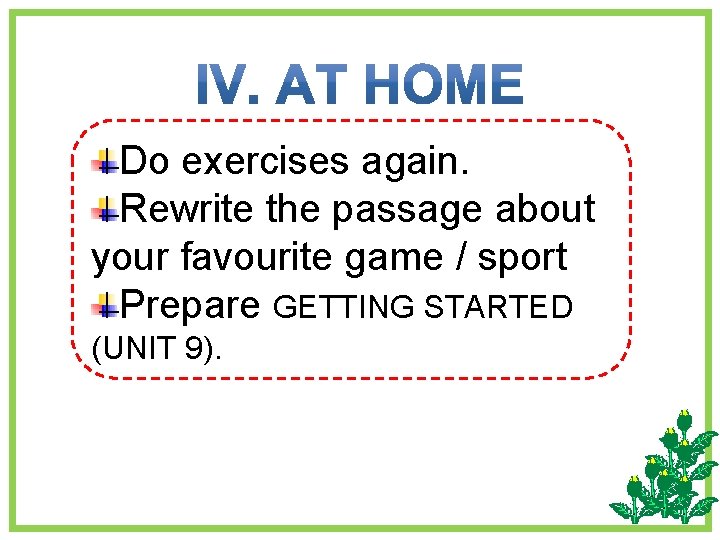 IV. AT HOME

Do exercises again.

Rewrite the passage about your favourite game / sport

Prepare GETTING STARTED (UNIT 9).